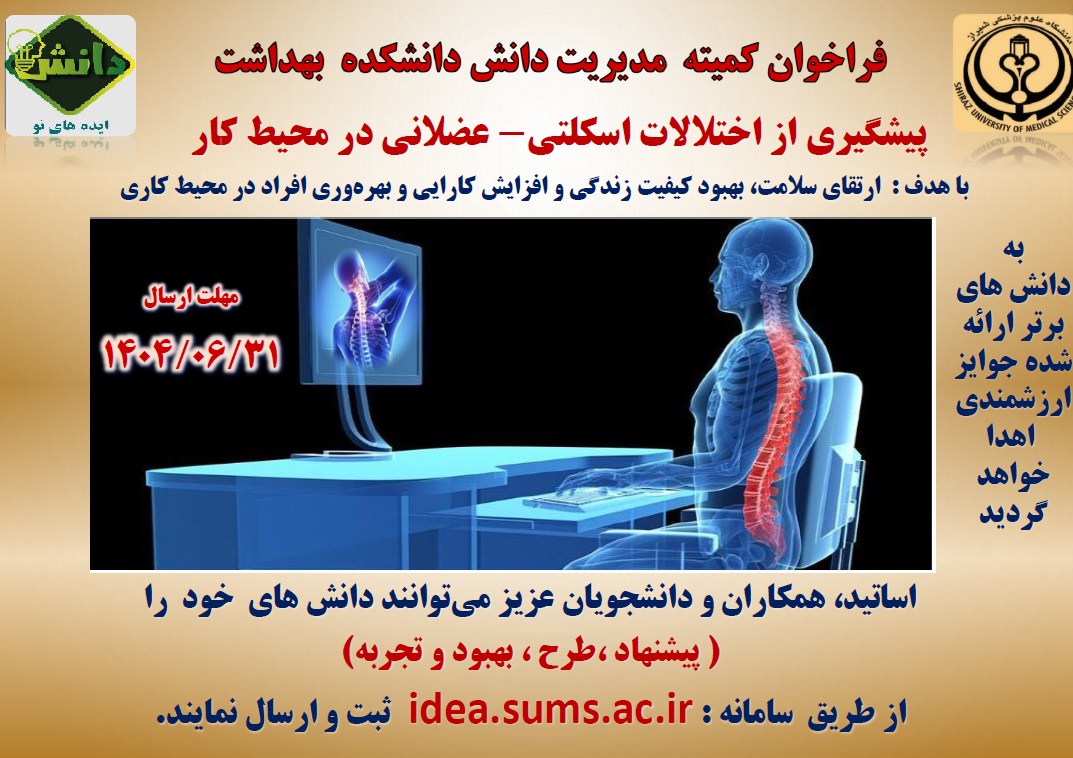 دانش
ایده های نو

دانشگاه علوم پزشکی شیراز
SHIRAZ UNIVERSITY OF MEDICAL SCIENCES

فراخوان کمیته مدیریت دانش دانشکده بهداشت

پیشگیری از اختلالات اسکلتی- عضلانی در محیط کار

با هدف : ارتقای سلامت، بهبود کیفیت زندگی و افزایش کارایی و بهره‌وری افراد در محیط کاری

مهلت ارسال
۱۴۰۴/۰۶/۳۱

به دانش های برتر ارائه شده جوایز ارزشمندی اهدا خواهد گردید

اساتید، همکاران و دانشجویان عزیز می‌توانند دانش های خود را
( پیشنهاد ،طرح ، بهبود و تجربه)

از طریق سامانه : idea.sums.ac.ir ثبت و ارسال نمایند.